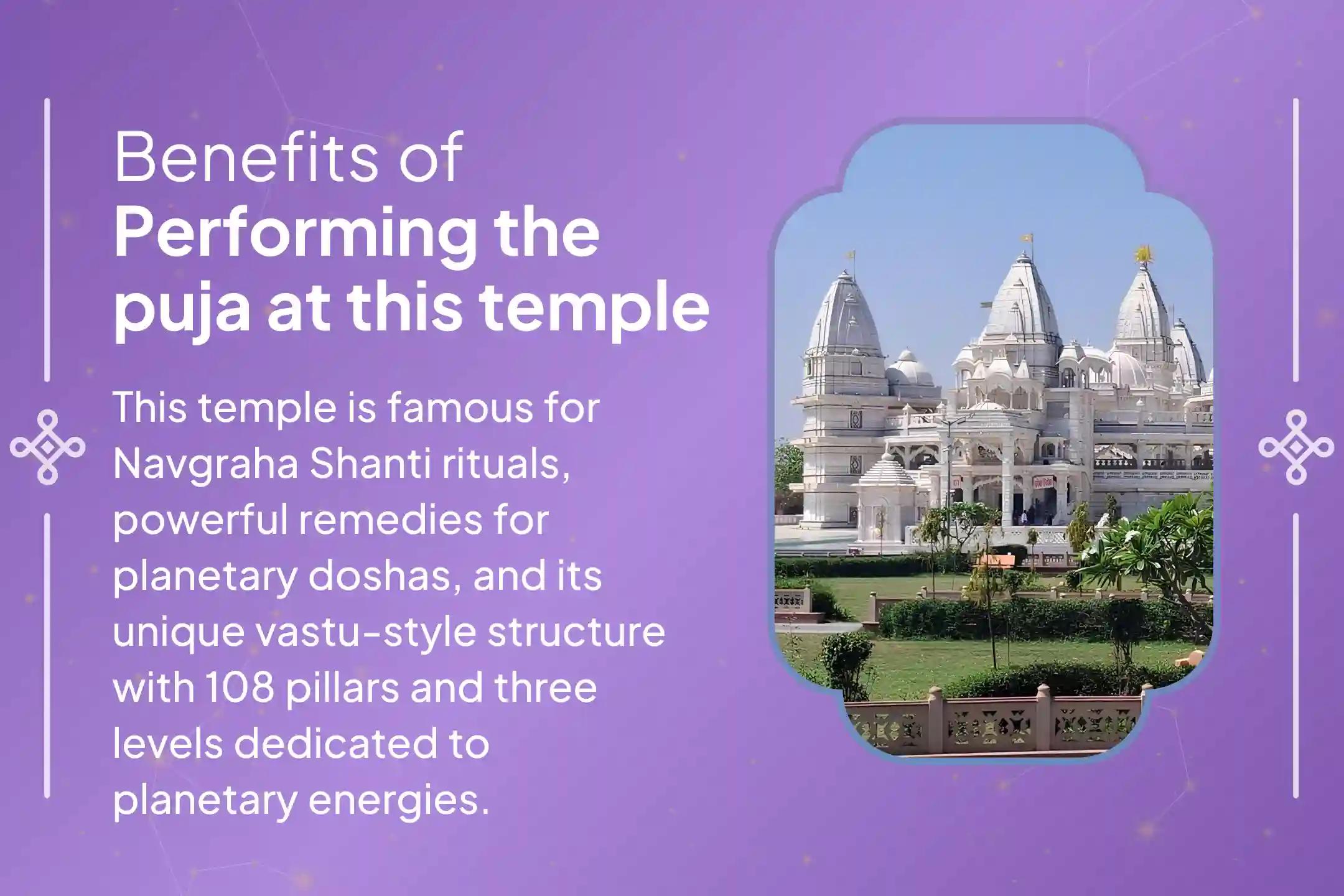 Benefits of
Performing the puja at this temple

This temple is famous for Navgraha Shanti rituals, powerful remedies for planetary doshas, and its unique vastu-style structure with 108 pillars and three levels dedicated to planetary energies.